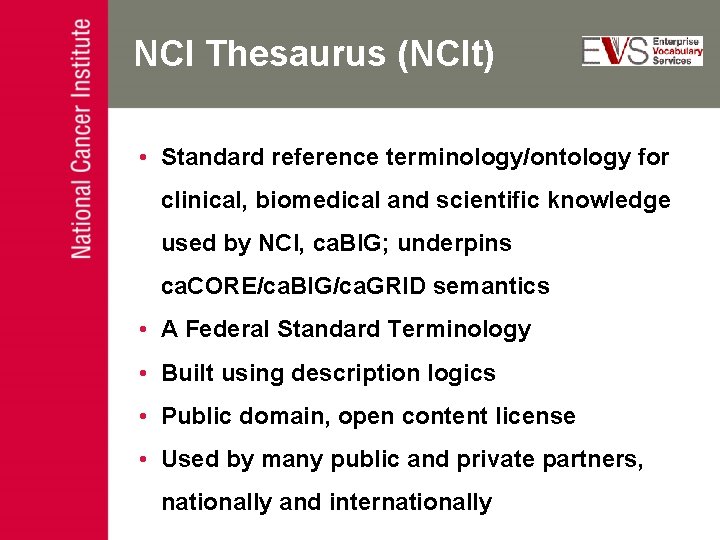 National Cancer Institute

NCI Thesaurus (NCIt)

EVS Enterprise Vocabulary Services

• Standard reference terminology/ontology for clinical, biomedical and scientific knowledge used by NCI, caBIG; underpins caCORE/caBIG/caGRID semantics
• A Federal Standard Terminology
• Built using description logics
• Public domain, open content license
• Used by many public and private partners, nationally and internationally